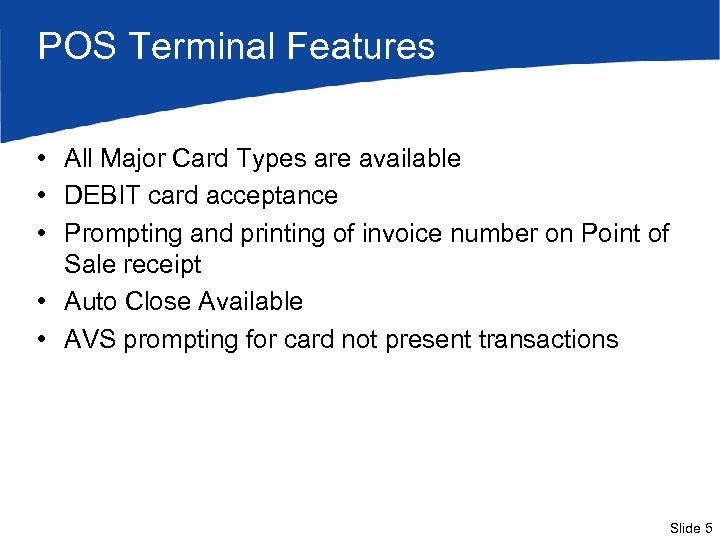 POS Terminal Features

• All Major Card Types are available
• DEBIT card acceptance
• Prompting and printing of invoice number on Point of Sale receipt
• Auto Close Available
• AVS prompting for card not present transactions

Slide 5